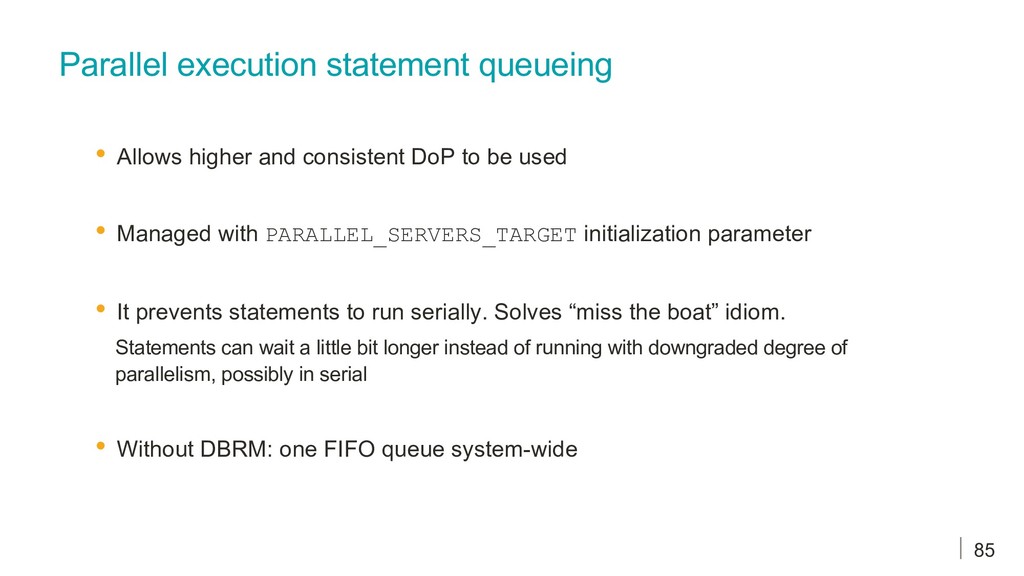 Parallel execution statement queueing

• Allows higher and consistent DoP to be used

• Managed with PARALLEL_SERVERS_TARGET initialization parameter

• It prevents statements to run serially. Solves “miss the boat” idiom.

Statements can wait a little bit longer instead of running with downgraded degree of parallelism, possibly in serial

• Without DBRM: one FIFO queue system-wide

85